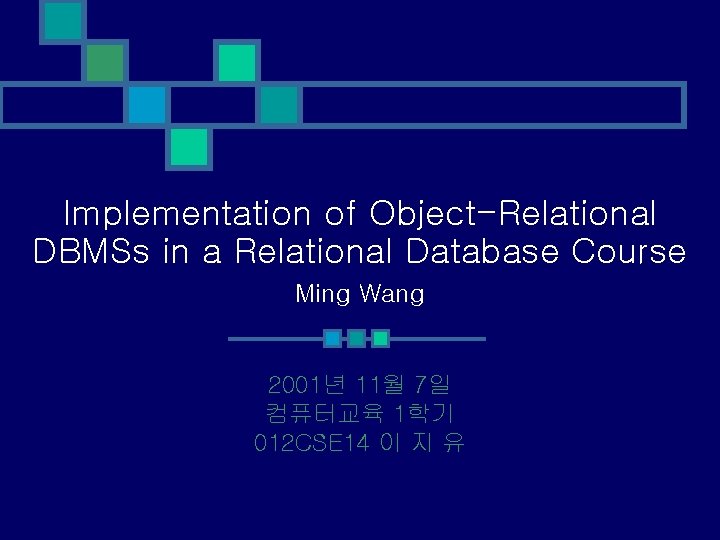 Implementation of Object-Relational DBMSs in a Relational Database Course

Ming Wang

2001년 11월 7일
컴퓨터교육 1학기
012CSE14 이 지 유